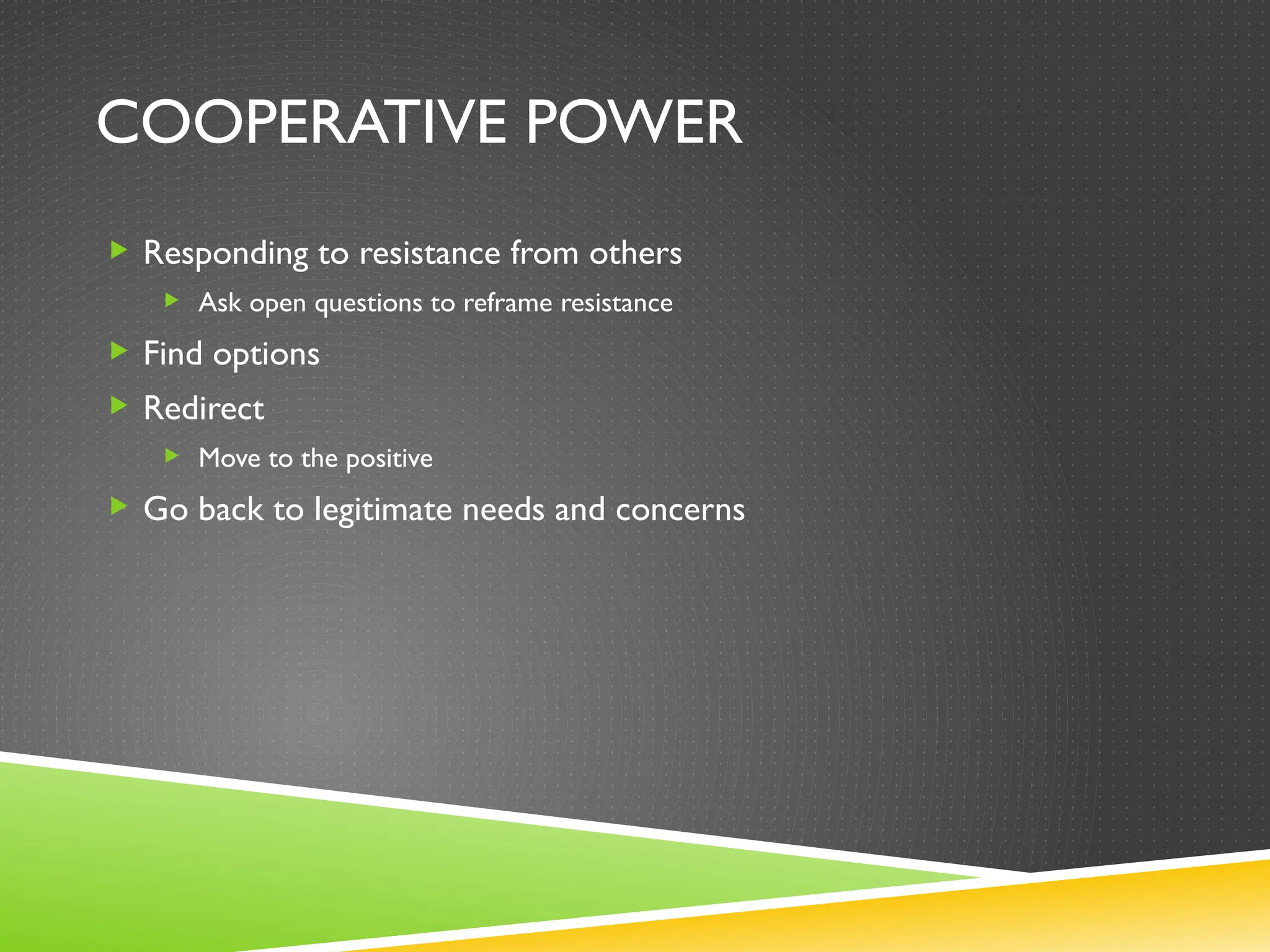 COOPERATIVE POWER

Responding to resistance from others

Ask open questions to reframe resistance

Find options

Redirect

Move to the positive

Go back to legitimate needs and concerns